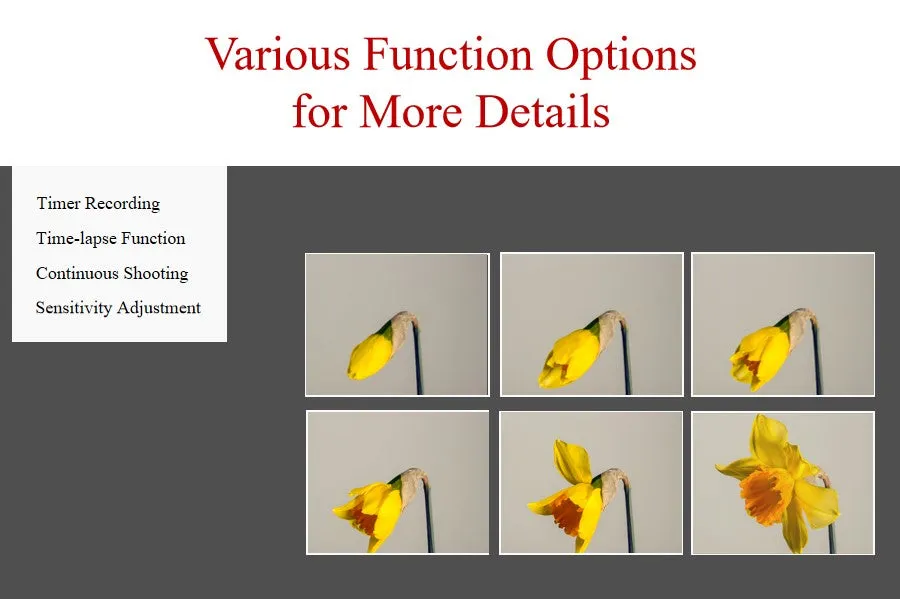 Various Function Options
for More Details

Timer Recording
Time-lapse Function
Continuous Shooting
Sensitivity Adjustment